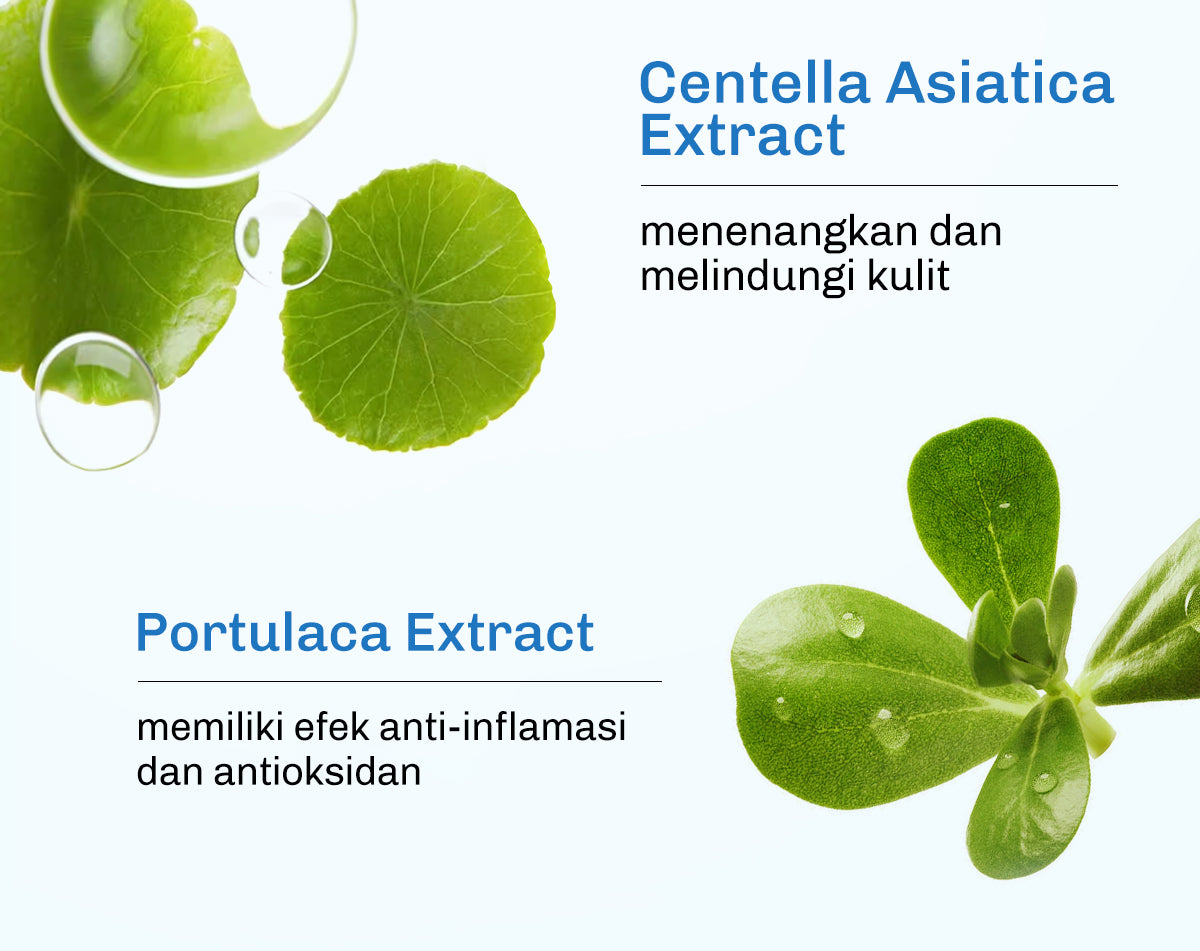 Centella Asiatica Extract

menenangkan dan melindungi kulit

Portulaca Extract

memiliki efek anti-inflamasi dan antioksidan